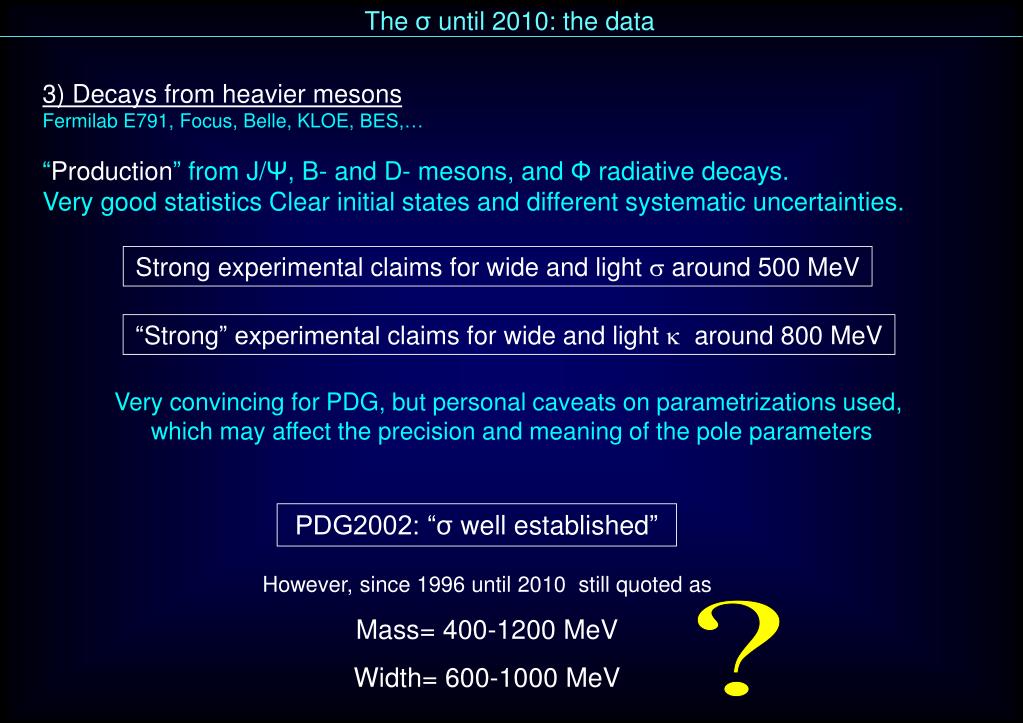 The σ until 2010: the data

3) Decays from heavier mesons
Fermilab E791, Focus, Belle, KLOE, BES,…

“Production” from J/Ψ, B- and D- mesons, and Φ radiative decays.
Very good statistics Clear initial states and different systematic uncertainties.

Strong experimental claims for wide and light σ around 500 MeV

“Strong” experimental claims for wide and light κ around 800 MeV

Very convincing for PDG, but personal caveats on parametrizations used, which may affect the precision and meaning of the pole parameters

PDG2002: “σ well established”

However, since 1996 until 2010 still quoted as

Mass= 400-1200 MeV

Width= 600-1000 MeV

?